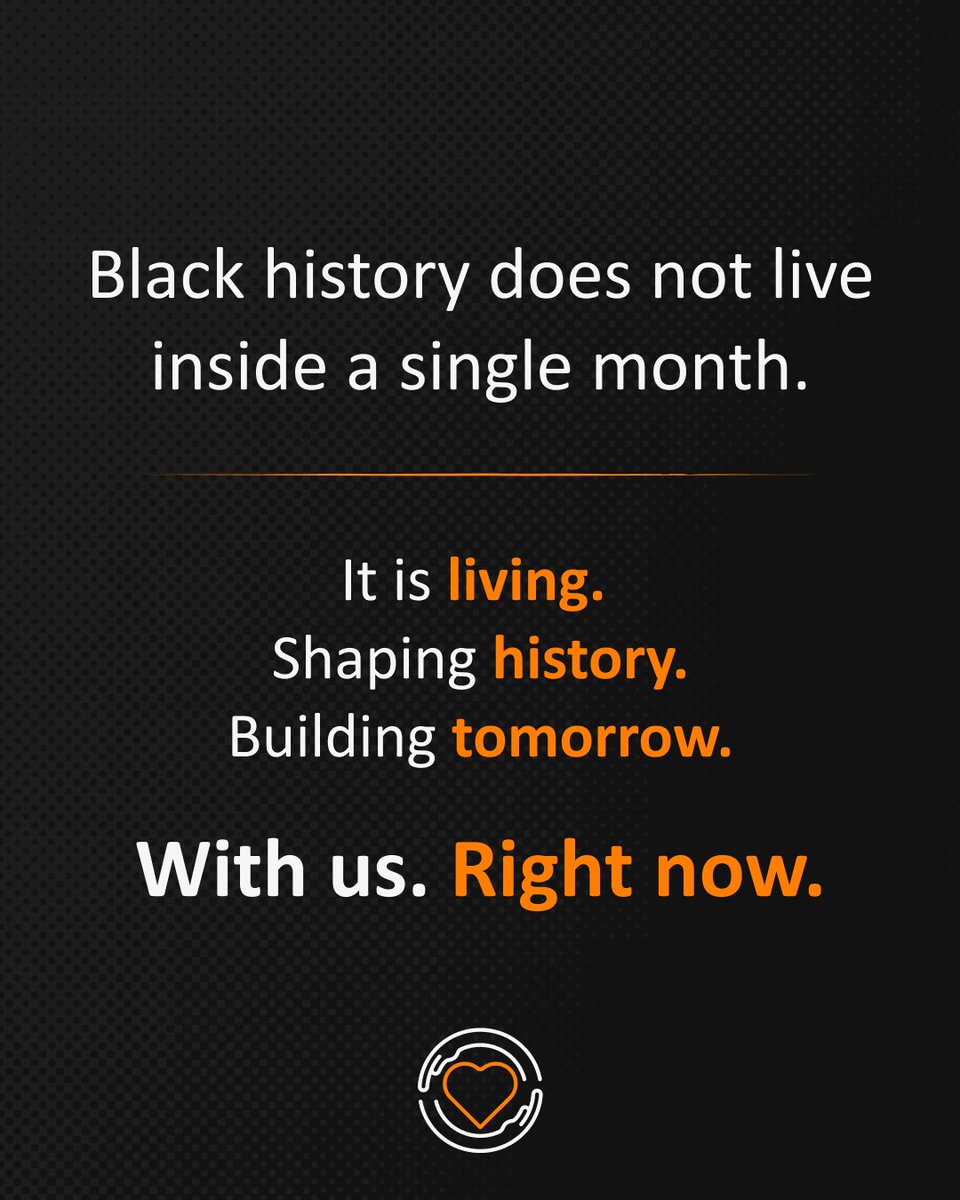 Black history does not live inside a single month.

It is living.
Shaping history.
Building tomorrow.

With us. Right now.